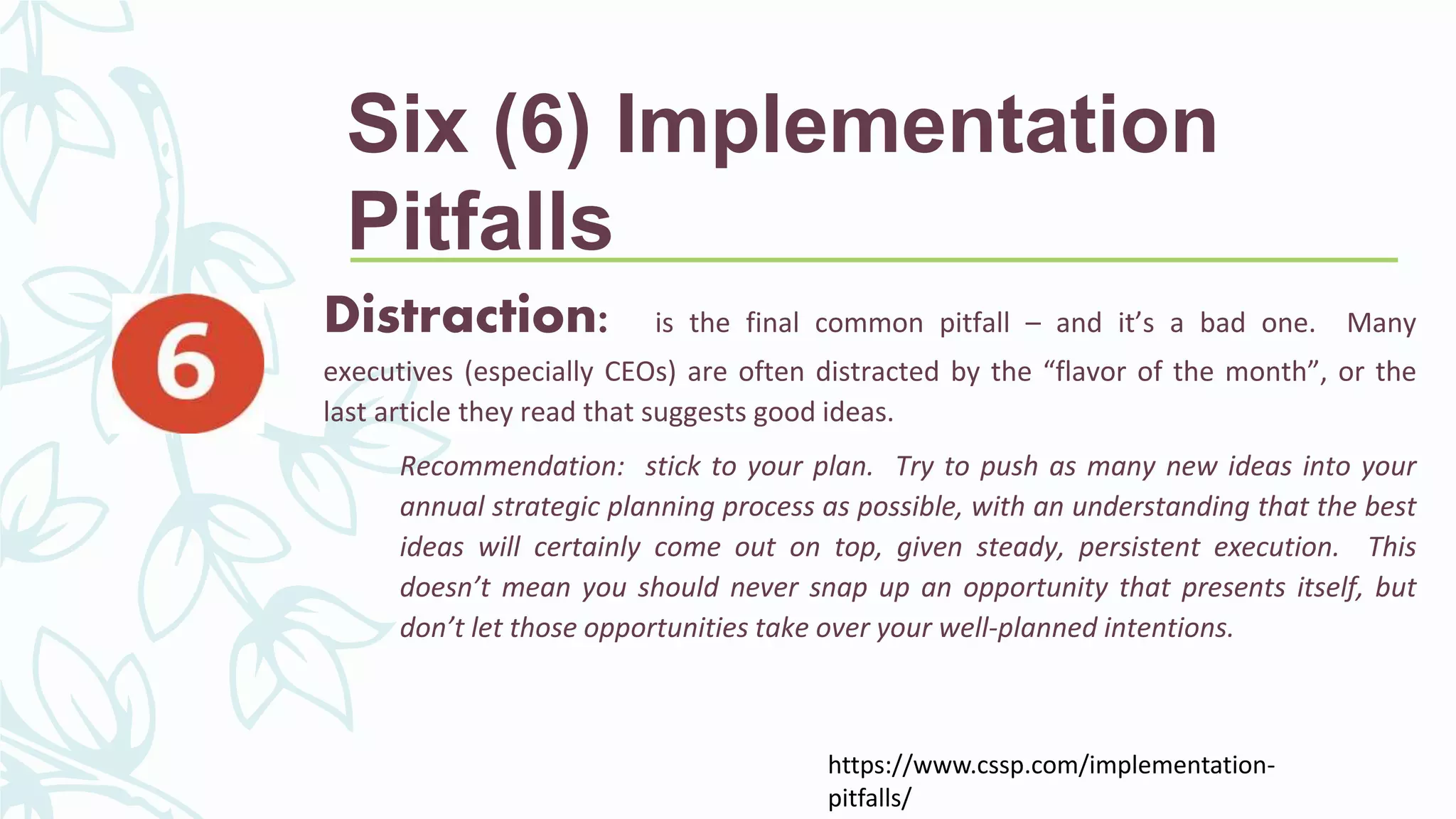 Six (6) Implementation Pitfalls

6

Distraction: is the final common pitfall – and it's a bad one. Many executives (especially CEOs) are often distracted by the "flavor of the month", or the last article they read that suggests good ideas.

Recommendation: stick to your plan. Try to push as many new ideas into your annual strategic planning process as possible, with an understanding that the best ideas will certainly come out on top, given steady, persistent execution. This doesn't mean you should never snap up an opportunity that presents itself, but don't let those opportunities take over your well-planned intentions.

https://www.cssp.com/implementation-pitfalls/